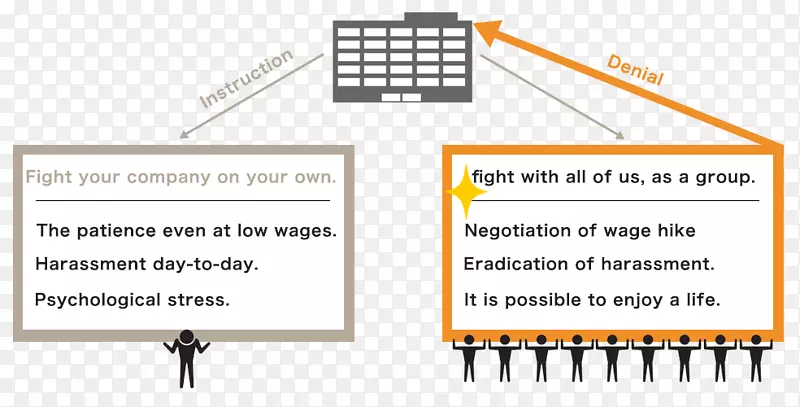 Instruction

Denial

Fight your company on your own.

The patience even at low wages.

Harassment day-to-day.

Psychological stress.

fight with all of us, as a group.

Negotiation of wage hike

Eradication of harassment.

It is possible to enjoy a life.